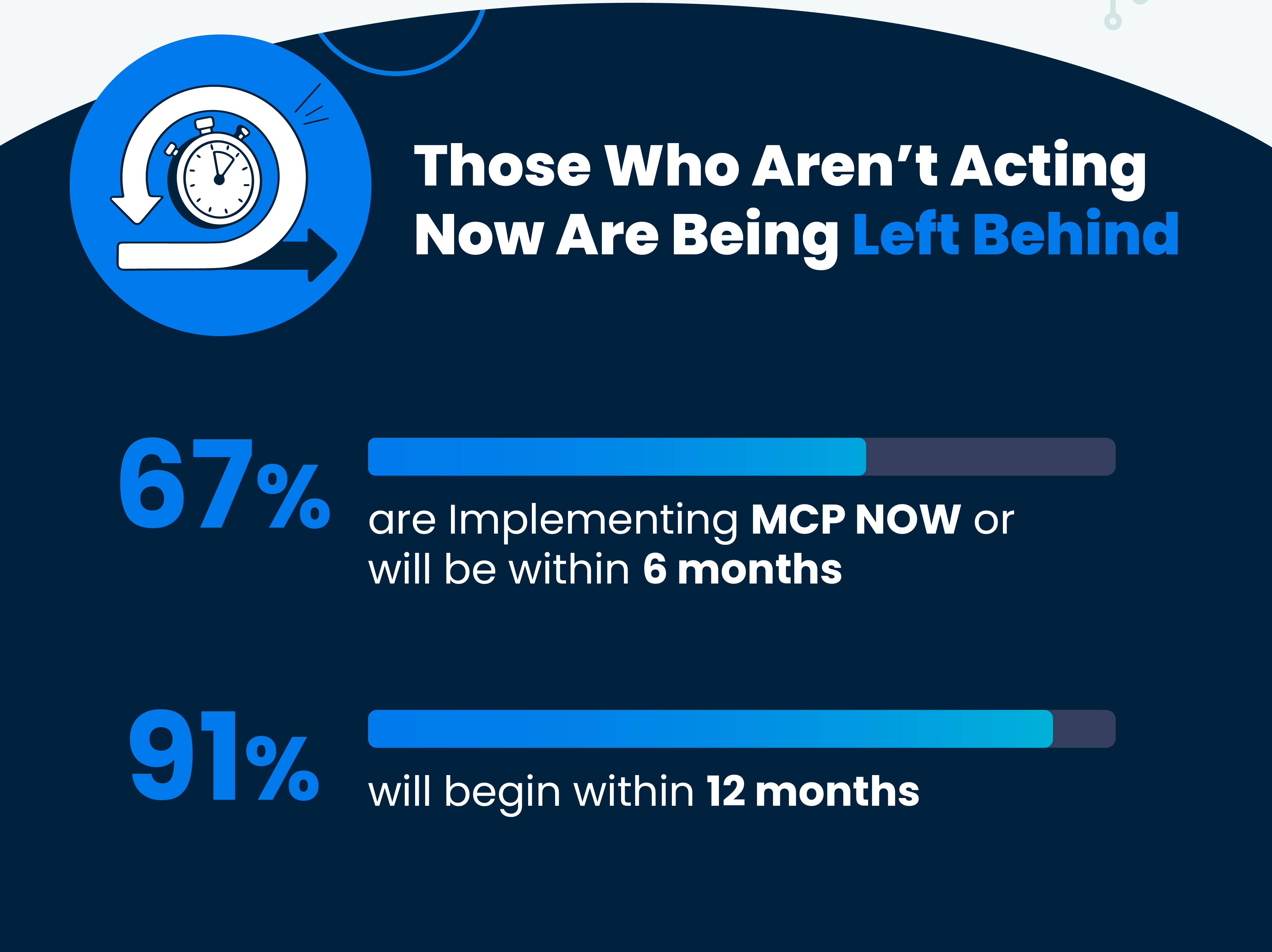 Those Who Aren't Acting Now Are Being Left Behind

67%

are Implementing MCP NOW or will be within 6 months

91%

will begin within 12 months